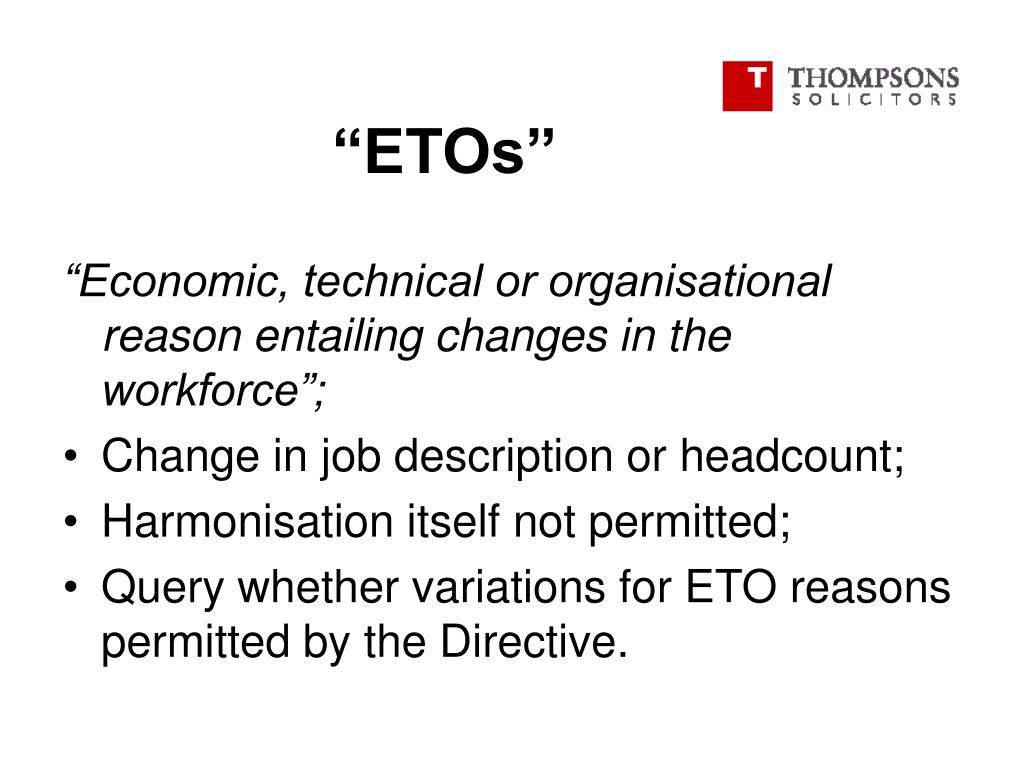 T THOMPSONS SOLICITORS

“ETOs”

“Economic, technical or organisational reason entailing changes in the workforce”;

• Change in job description or headcount;
• Harmonisation itself not permitted;
• Query whether variations for ETO reasons permitted by the Directive.